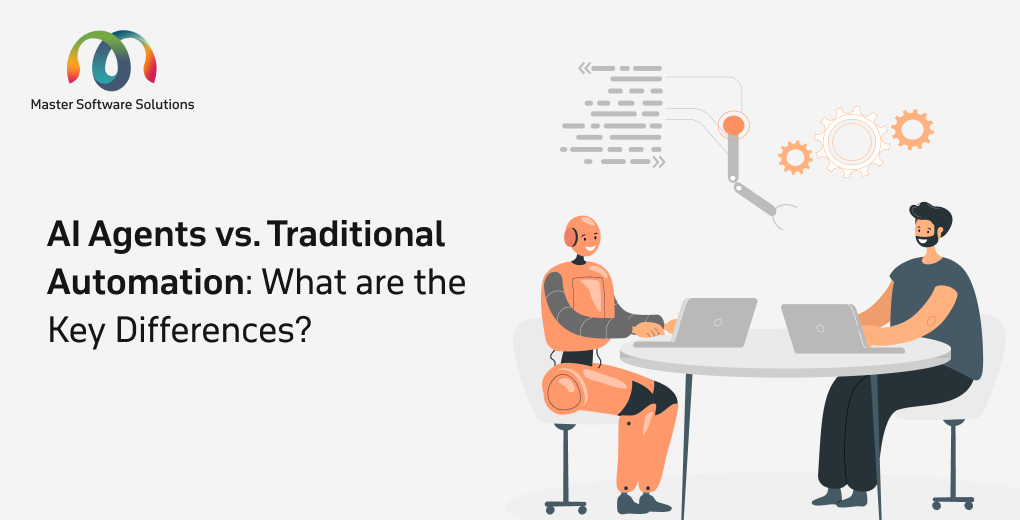 Master Software Solutions

AI Agents vs. Traditional Automation: What are the Key Differences?